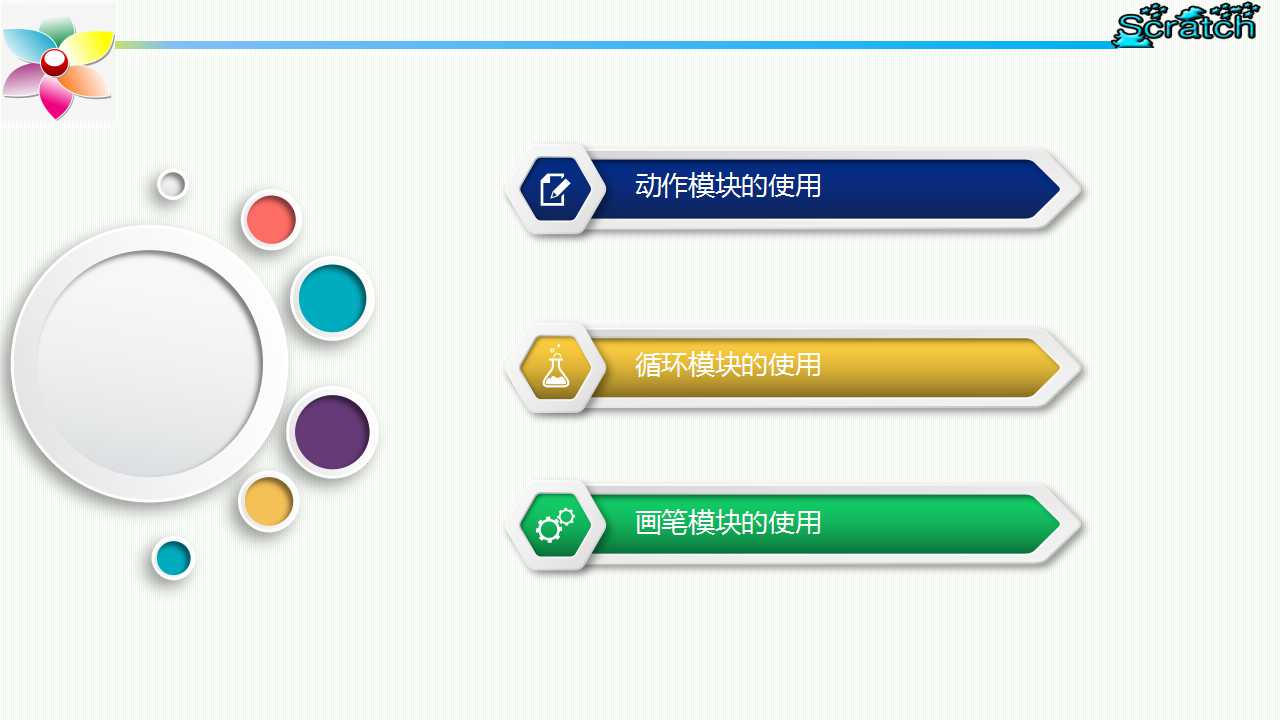 Scratch

动作模块的使用

循环模块的使用

画笔模块的使用